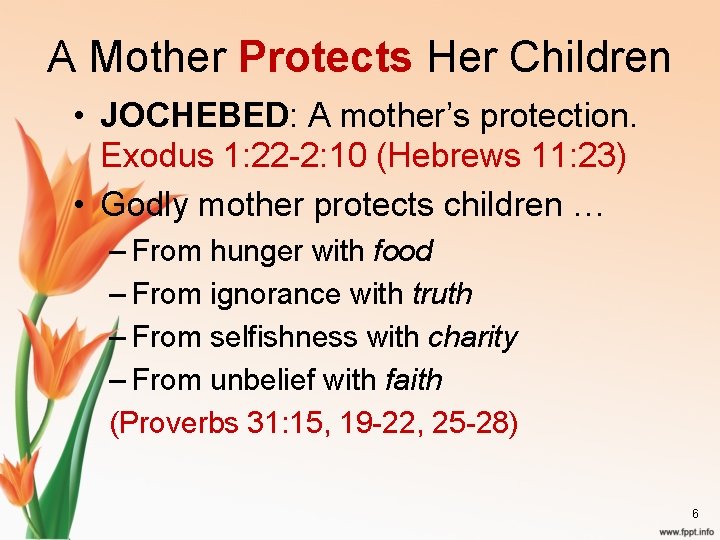 A Mother Protects Her Children

• JOCHEBED: A mother's protection. Exodus 1:22-2:10 (Hebrews 11:23)

• Godly mother protects children …

– From hunger with food

– From ignorance with truth

– From selfishness with charity

– From unbelief with faith

(Proverbs 31:15, 19-22, 25-28)

6

www.fppt.info